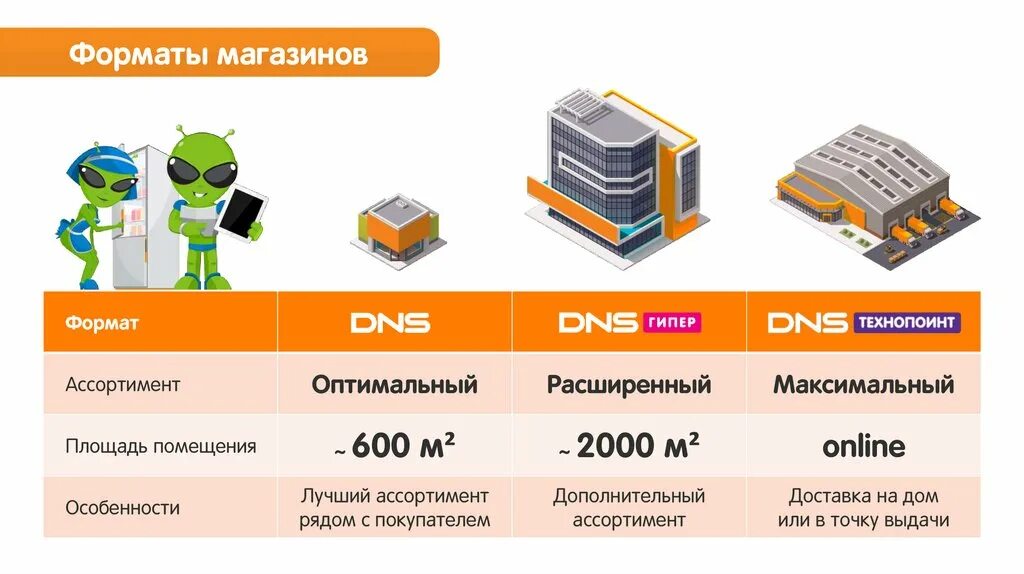 Форматы магазинов

| Формат | DNS | DNS ГИПЕР | DNS ТЕХНОПОИНТ |
|---|---|---|---|
| Ассортимент | Оптимальный | Расширенный | Максимальный |
| Площадь помещения | ~ 600 м² | ~ 2000 м² | online |
| Особенности | Лучший ассортимент рядом с покупателем | Дополнительный ассортимент | Доставка на дом или в точку выдачи |